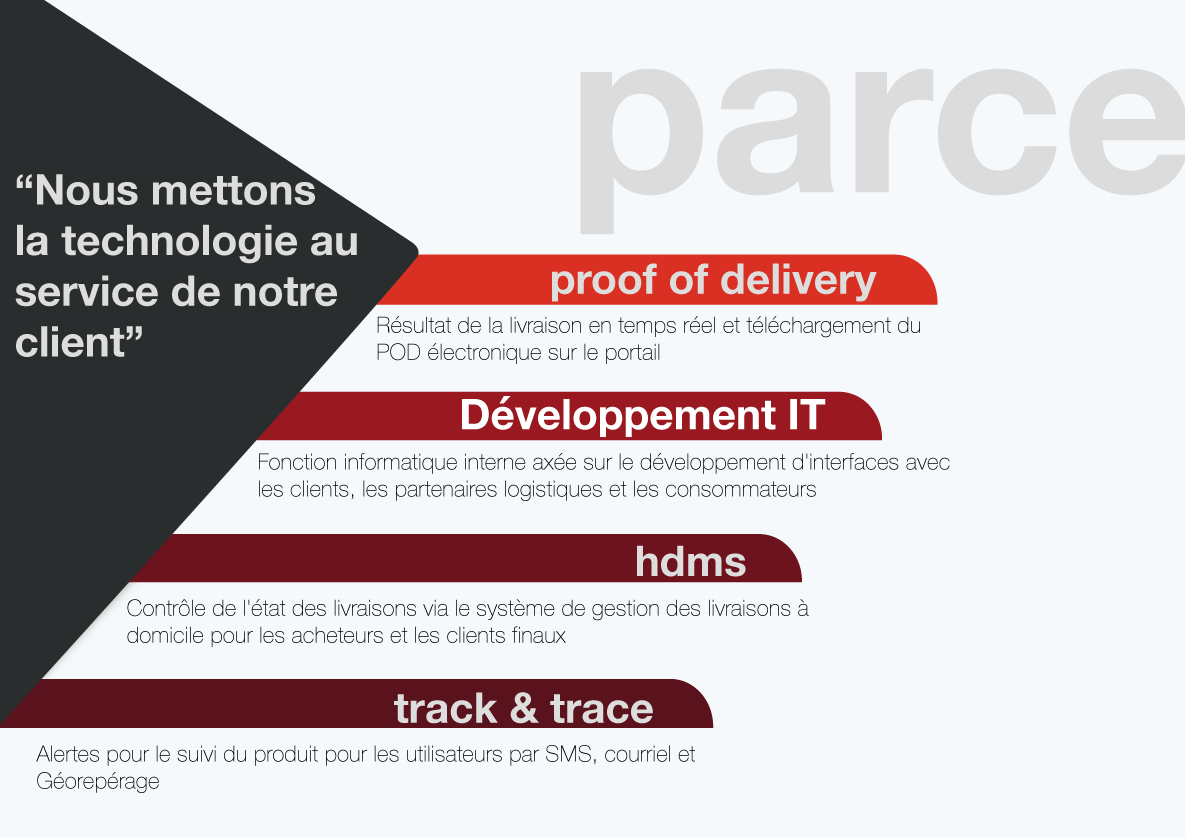 parce

“Nous mettons la technologie au service de notre client”

proof of delivery

Résultat de la livraison en temps réel et téléchargement du POD électronique sur le portail

Développement IT

Fonction informatique interne axée sur le développement d'interfaces avec les clients, les partenaires logistiques et les consommateurs

hdms

Contrôle de l'état des livraisons via le système de gestion des livraisons à domicile pour les acheteurs et les clients finaux

track & trace

Alertes pour le suivi du produit pour les utilisateurs par SMS, courriel et Géorepérage